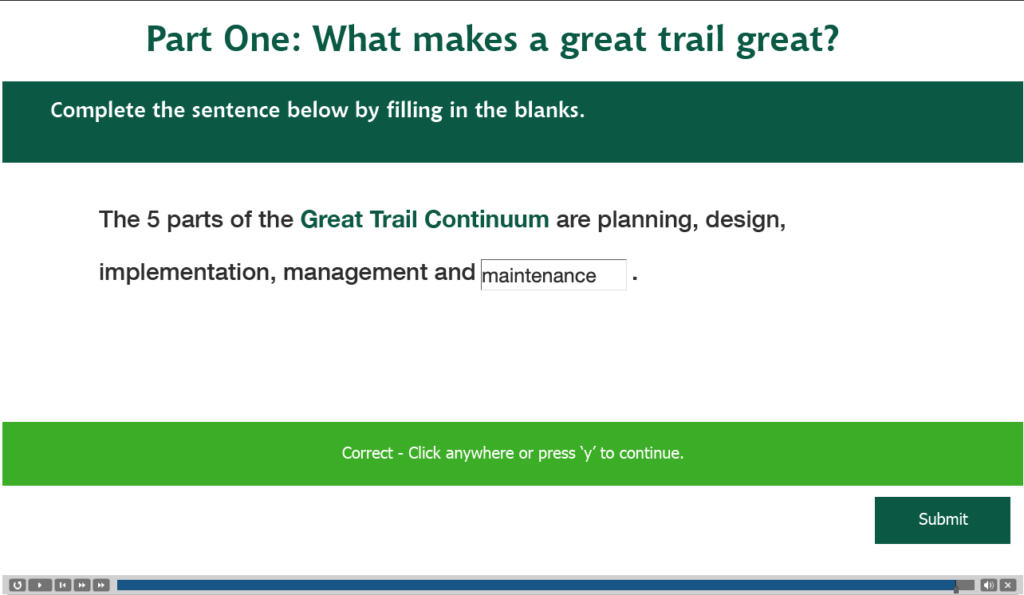 Part One: What makes a great trail great?

Complete the sentence below by filling in the blanks.

The 5 parts of the Great Trail Continuum are planning, design, implementation, management and maintenance .

Correct - Click anywhere or press 'y' to continue.

Submit